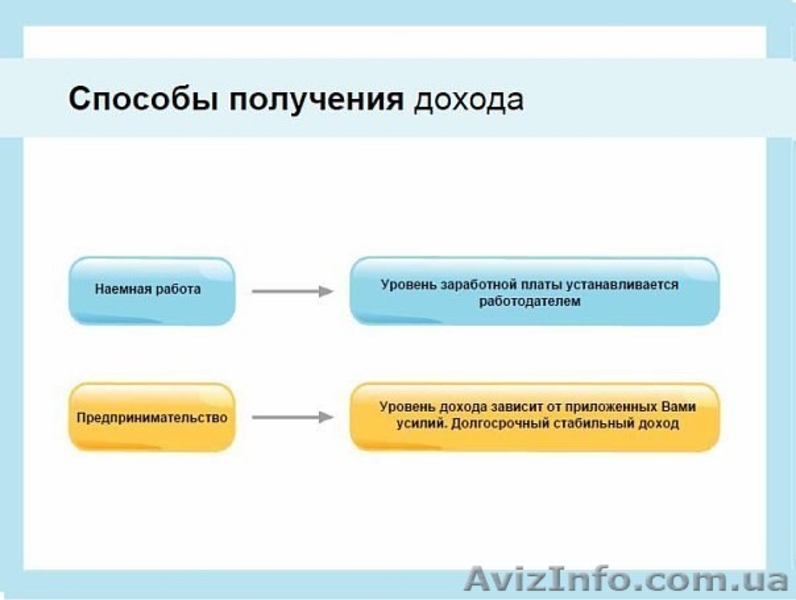 Способы получения дохода

Наемная работа

Уровень заработной платы устанавливается работодателем

Предпринимательство

Уровень дохода зависит от приложенных Вами усилий. Долгосрочный стабильный доход

AvizInfo.com.ua